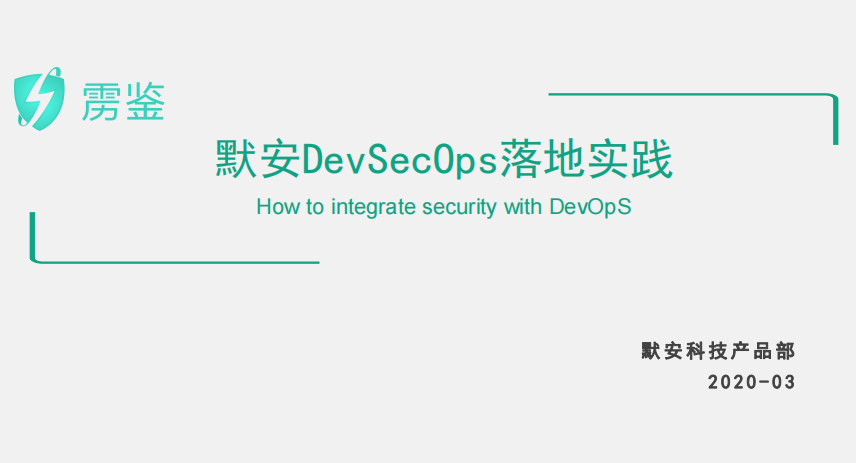 雳鉴

默安DevSecOps落地实践

How to integrate security with DevOpS

默安科技产品部

2020-03